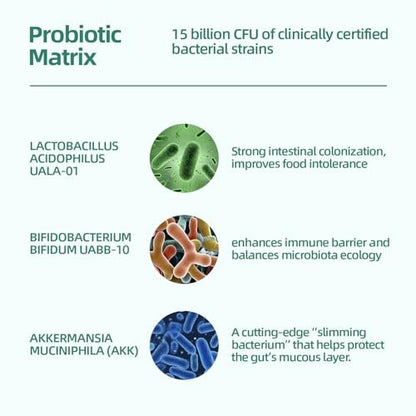 Probiotic Matrix

15 billion CFU of clinically certified bacterial strains

LACTOBACILLUS
ACIDOPHILUS
UALA-01

Strong intestinal colonization, improves food intolerance

BIFIDOBACTERIUM
BIFIDUM UABB-10

enhances immune barrier and balances microbiota ecology

AKKERMANSIA
MUCINIPHILA (AKK)

A cutting-edge "slimming bacterium" that helps protect the gut's mucous layer.